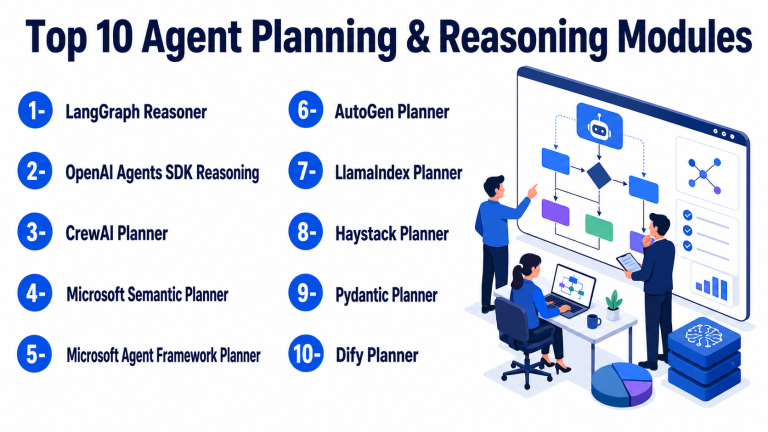 Top 10 Agent Planning & Reasoning Modules

1- LangGraph Reasoner

2- OpenAI Agents SDK Reasoning

3- CrewAI Planner

4- Microsoft Semantic Planner

5- Microsoft Agent Framework Planner

6- AutoGen Planner

7- LlamaIndex Planner

8- Haystack Planner

9- Pydantic Planner

10- Dify Planner